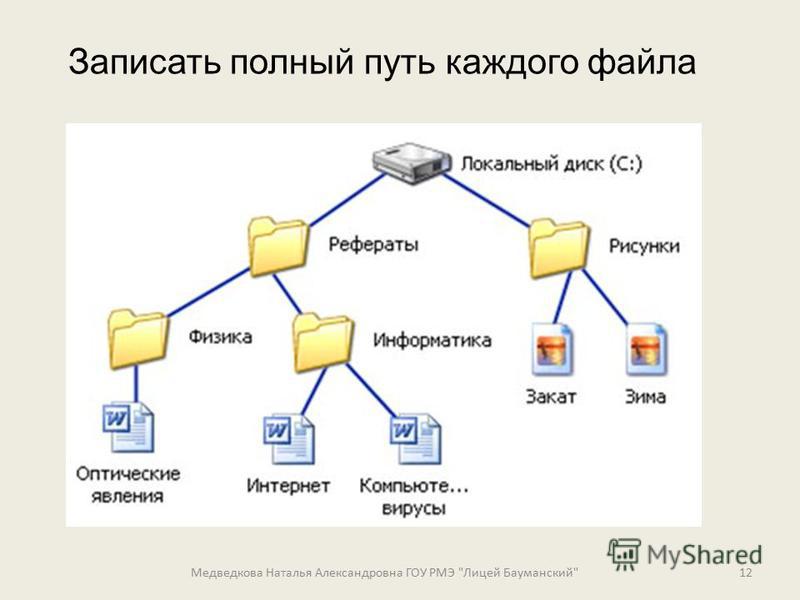 Записать полный путь каждого файла

Локальный диск (C:)

Рефераты

Рисунки

Физика

Информатика

Закат

Зима

Оптические явления

Интернет

Компьюте... вирусы

MyShared

Медведкова Наталья Александровна ГОУ РМЭ "Лицей Бауманский" 12